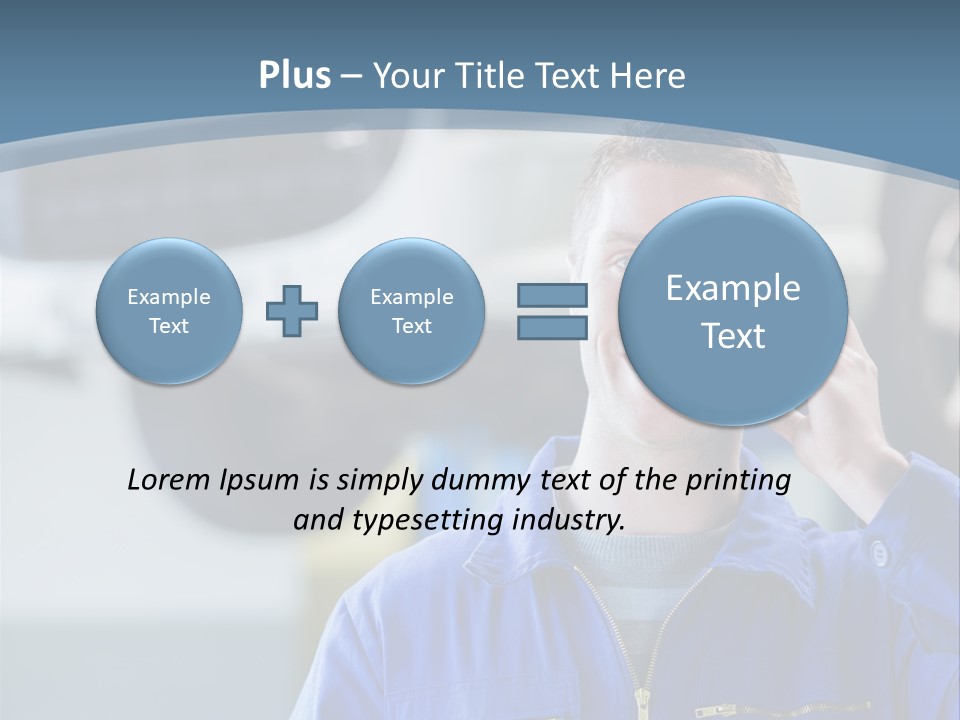 Plus – Your Title Text Here

Example Text

Example Text

Example Text

Lorem Ipsum is simply dummy text of the printing and typesetting industry.